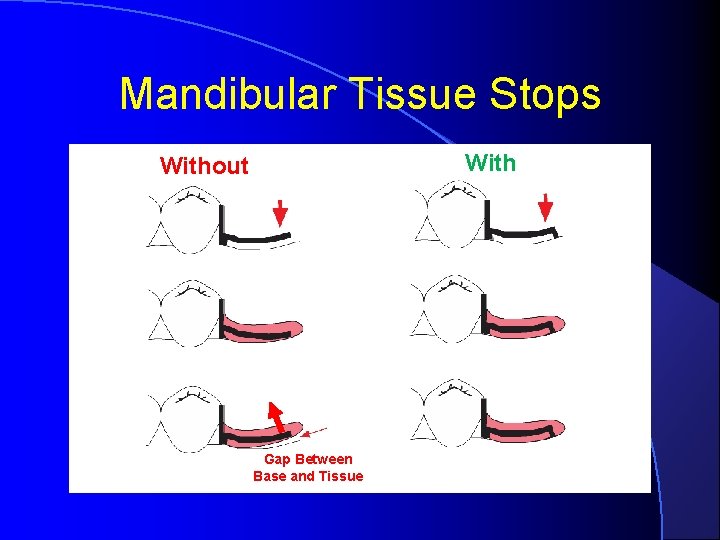 Mandibular Tissue Stops

Without

With

Gap Between Base and Tissue